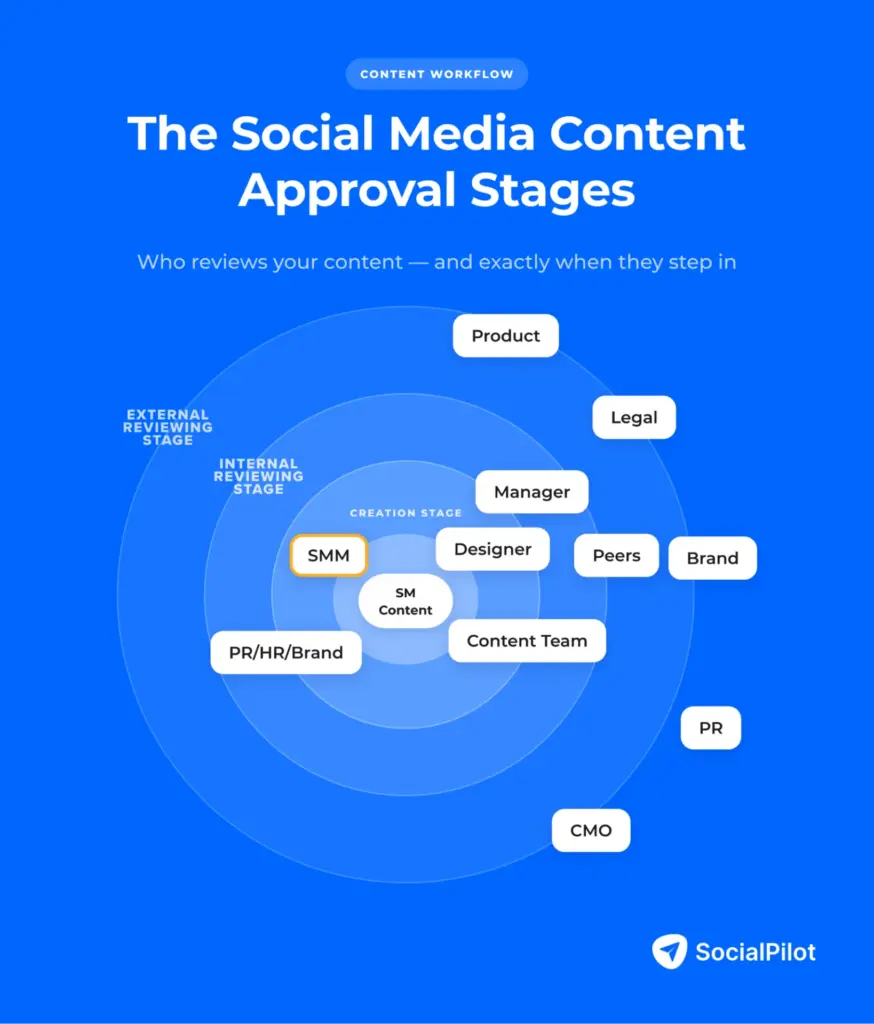 CONTENT WORKFLOW

The Social Media Content Approval Stages

Who reviews your content — and exactly when they step in

Product

EXTERNAL REVIEWING STAGE

Legal

INTERNAL REVIEWING STAGE

Manager

CREATION STAGE

SMM

Designer

Peers

Brand

SM Content

PR/HR/Brand

Content Team

PR

CMO

SocialPilot